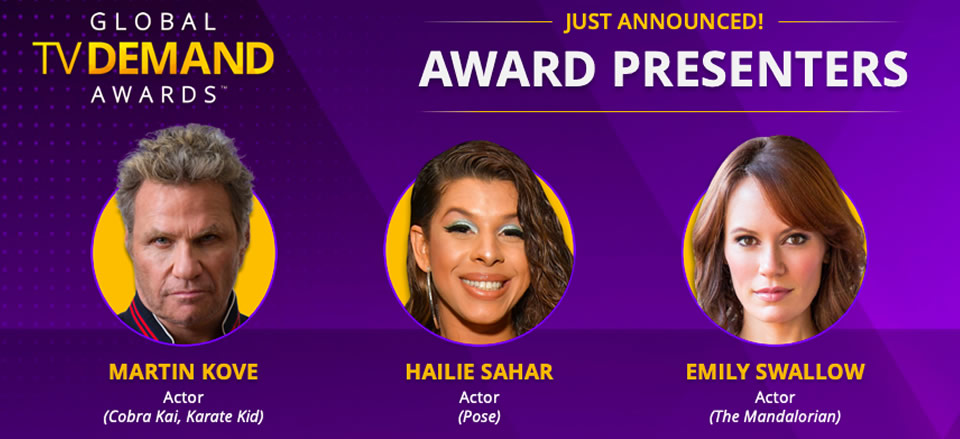 GLOBAL
TV DEMAND
AWARDS™

JUST ANNOUNCED!

AWARD PRESENTERS

MARTIN KOVE
Actor
(Cobra Kai, Karate Kid)

HAILIE SAHAR
Actor
(Pose)

EMILY SWALLOW
Actor
(The Mandalorian)